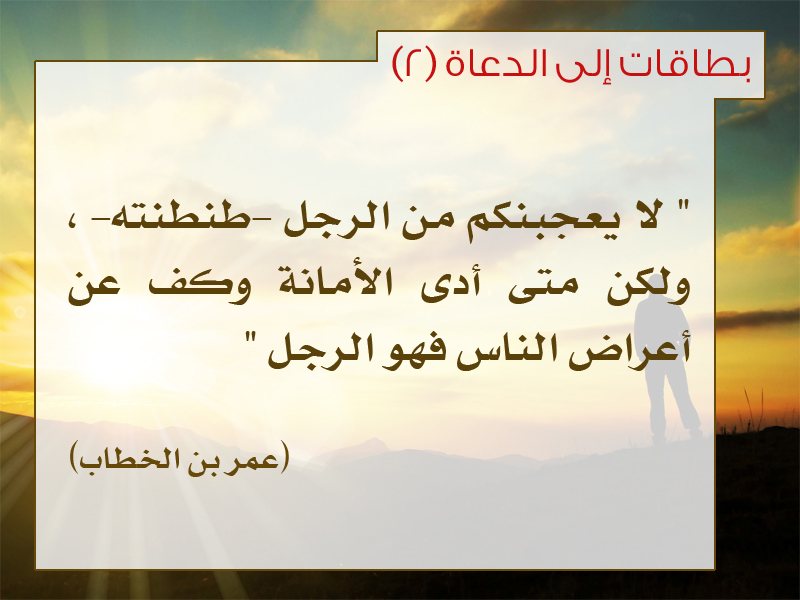 بطاقات إلى الدعاة (٢)

" لا يعجبنكم من الرجل -طنطنته- ، ولكن متى أدى الأمانة وكف عن أعراض الناس فهو الرجل "

(عمر بن الخطاب)